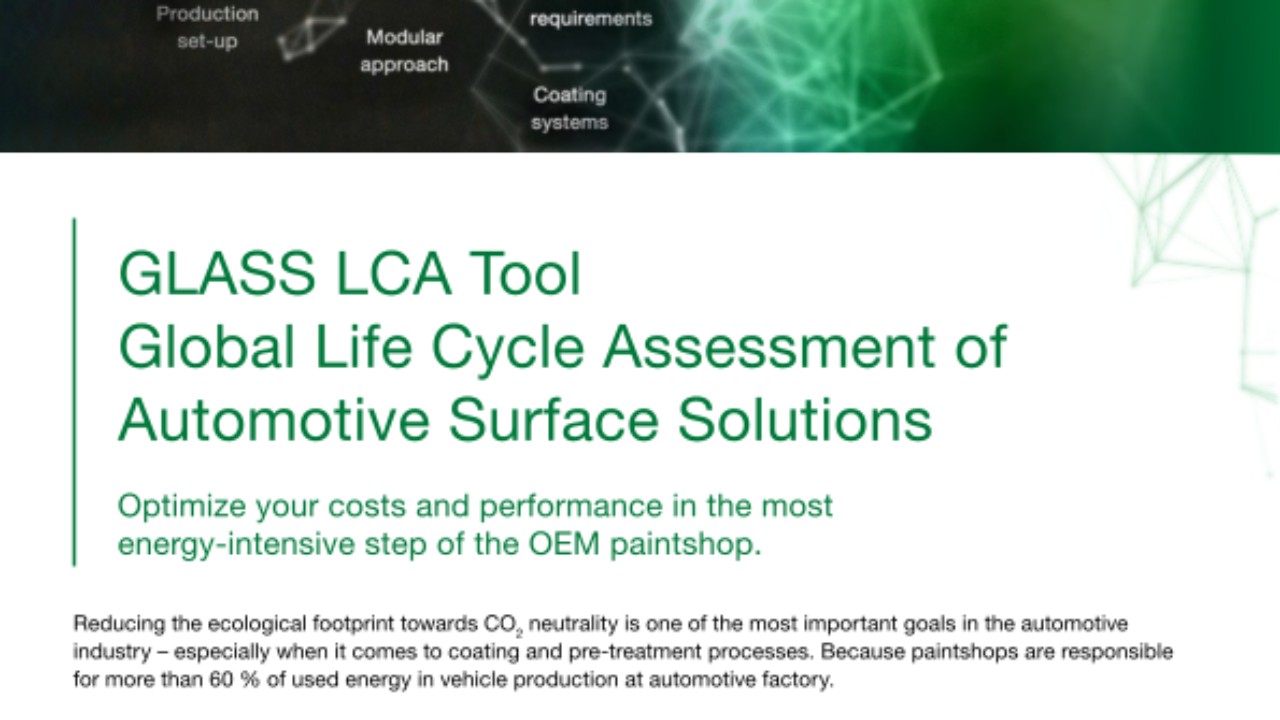 Production set-up

Modular approach

requirements

Coating systems

GLASS LCA Tool
Global Life Cycle Assessment of Automotive Surface Solutions

Optimize your costs and performance in the most energy-intensive step of the OEM paintshop.

Reducing the ecological footprint towards $CO_2$ neutrality is one of the most important goals in the automotive industry – especially when it comes to coating and pre-treatment processes. Because paintshops are responsible for more than 60 % of used energy in vehicle production at automotive factory.